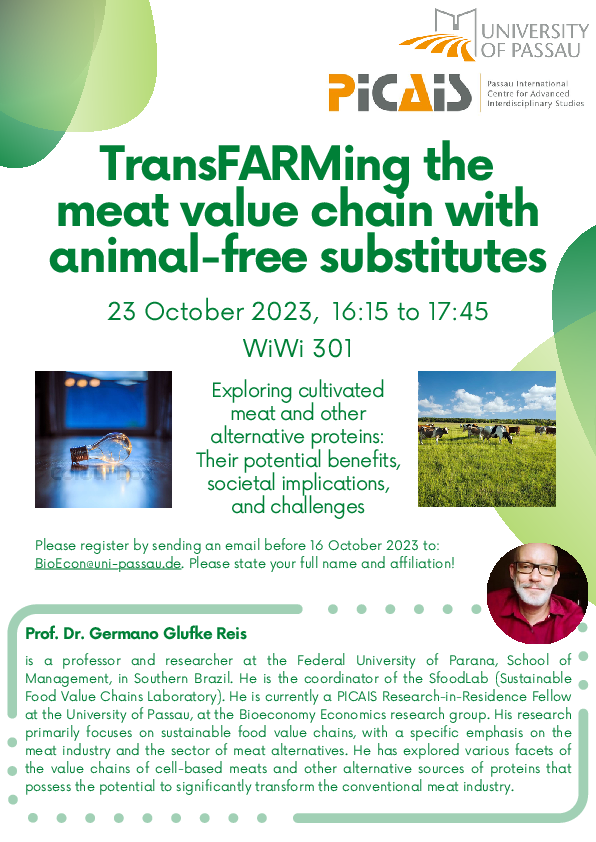 UNIVERSITY OF PASSAU

PICAIS Passau International Centre for Advanced Interdisciplinary Studies

TransFARMing the meat value chain with animal-free substitutes

23 October 2023, 16:15 to 17:45
WiWi 301

Exploring cultivated meat and other alternative proteins: Their potential benefits, societal implications, and challenges

Please register by sending an email before 16 October 2023 to: BioEcon@uni-passau.de. Please state your full name and affiliation!

Prof. Dr. Germano Glufke Reis

is a professor and researcher at the Federal University of Parana, School of Management, in Southern Brazil. He is the coordinator of the SfoodLab (Sustainable Food Value Chains Laboratory). He is currently a PICAIS Research-in-Residence Fellow at the University of Passau, at the Bioeconomy Economics research group. His research primarily focuses on sustainable food value chains, with a specific emphasis on the meat industry and the sector of meat alternatives. He has explored various facets of the value chains of cell-based meats and other alternative sources of proteins that possess the potential to significantly transform the conventional meat industry.